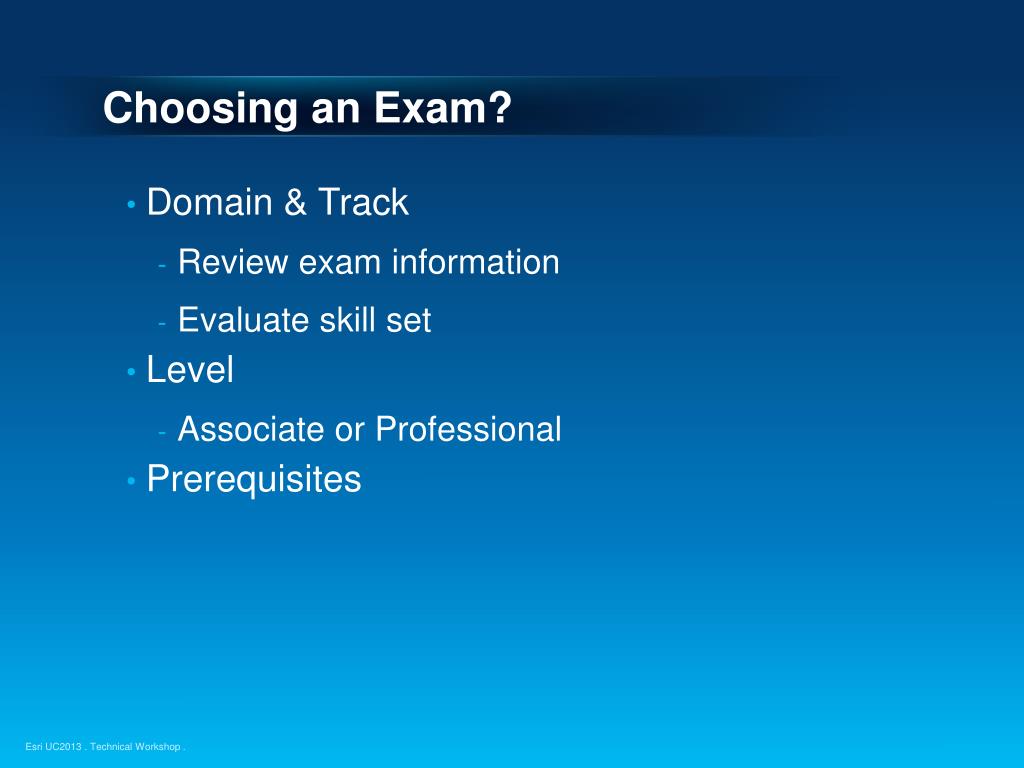 Choosing an Exam?

• Domain & Track
- Review exam information
- Evaluate skill set
• Level
- Associate or Professional
• Prerequisites

Esri UC2013 . Technical Workshop .